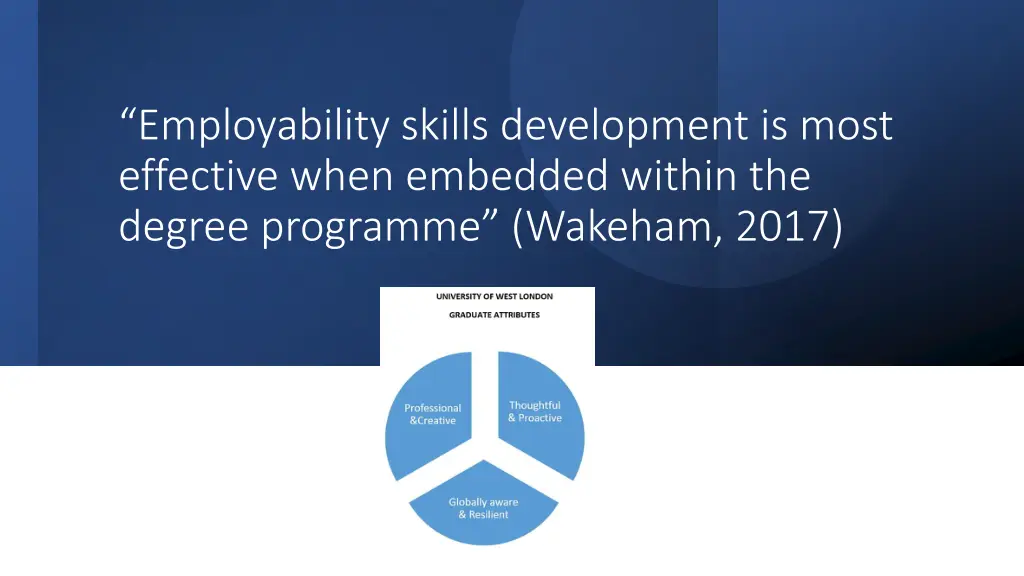 “Employability skills development is most effective when embedded within the degree programme” (Wakeham, 2017)

UNIVERSITY OF WEST LONDON

GRADUATE ATTRIBUTES

Professional &Creative

Thoughtful & Proactive

Globally aware & Resilient